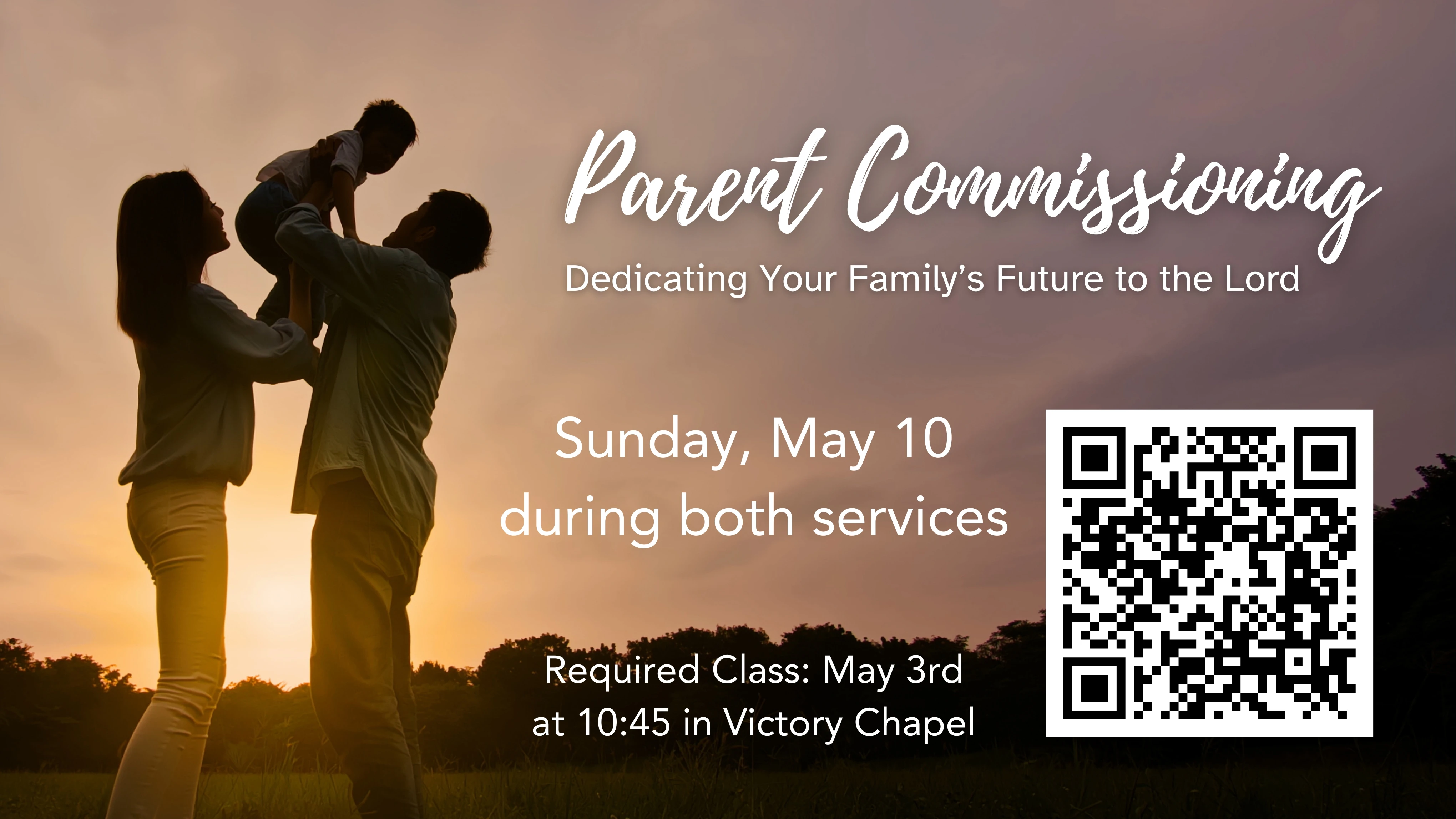 Parent Commissioning

Dedicating Your Family's Future to the Lord

Sunday, May 10
during both services

Required Class: May 3rd
at 10:45 in Victory Chapel